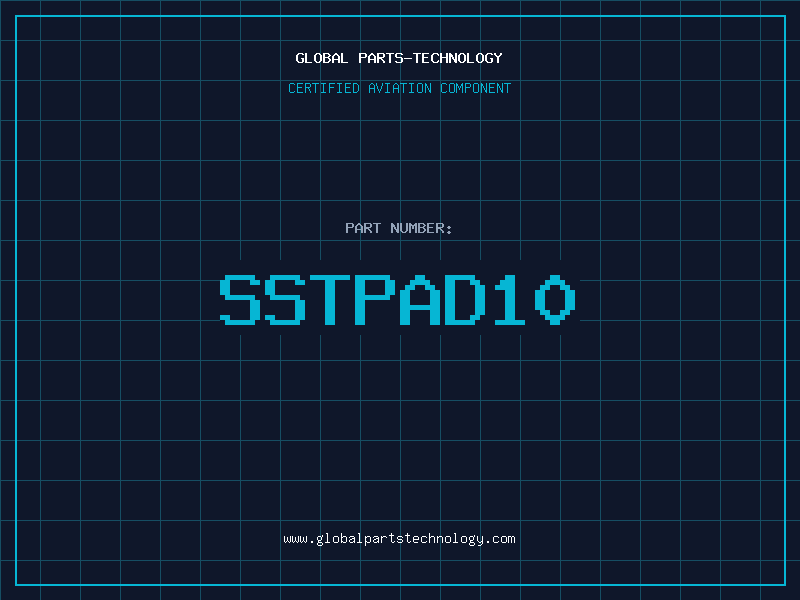 GLOBAL PARTS-TECHNOLOGY

CERTIFIED AVIATION COMPONENT

PART NUMBER:

SSTPAD10

www.globalpartstechnology.com